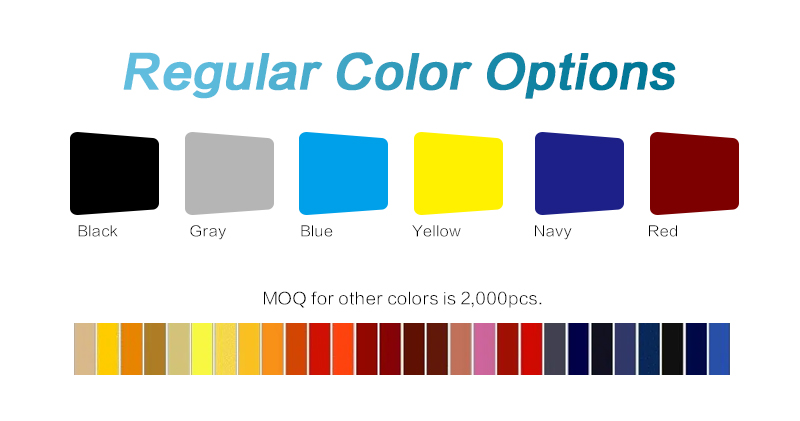 Regular Color Options

Black Gray Blue Yellow Navy Red

MOQ for other colors is 2,000pcs.